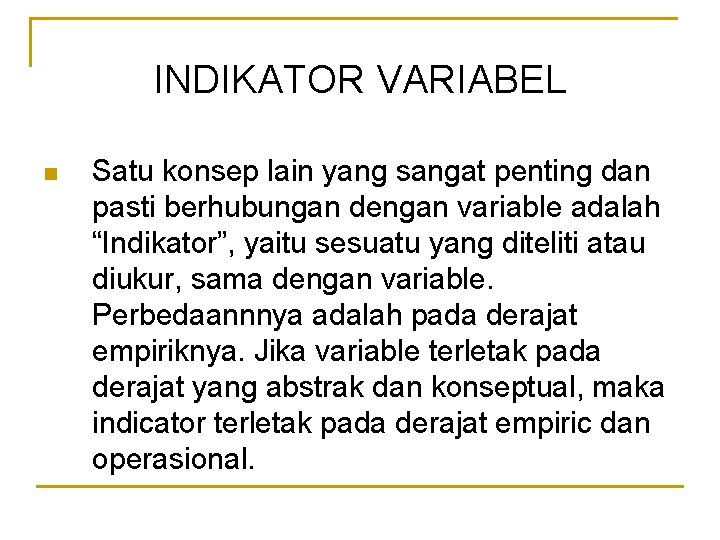 INDIKATOR VARIABEL

Satu konsep lain yang sangat penting dan pasti berhubungan dengan variable adalah “Indikator”, yaitu sesuatu yang diteliti atau diukur, sama dengan variable. Perbedaannnya adalah pada derajat empiriknya. Jika variable terletak pada derajat yang abstrak dan konseptual, maka indicator terletak pada derajat empiric dan operasional.